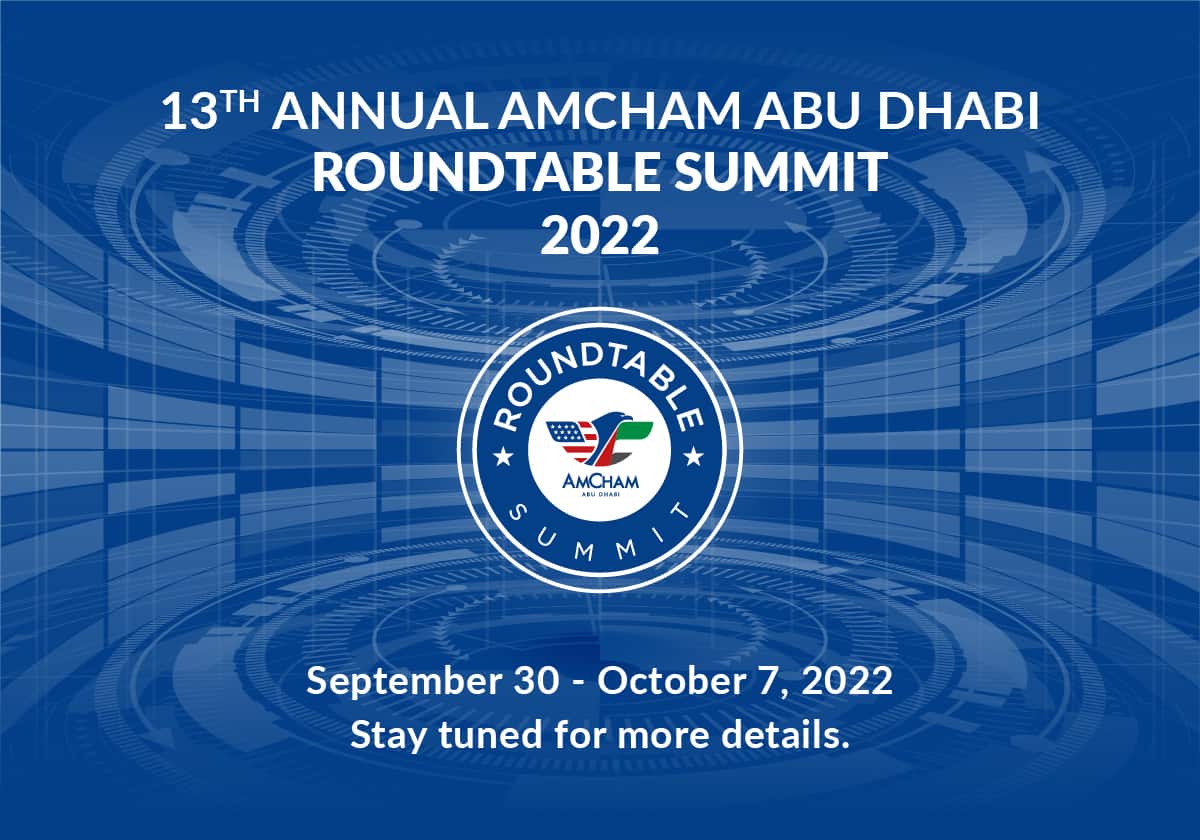 13TH ANNUAL AMCHAM ABU DHABI ROUNDTABLE SUMMIT 2022

ROUNDTABLE

AMCHAM
ABU DHABI

SUMMIT

September 30 - October 7, 2022
Stay tuned for more details.